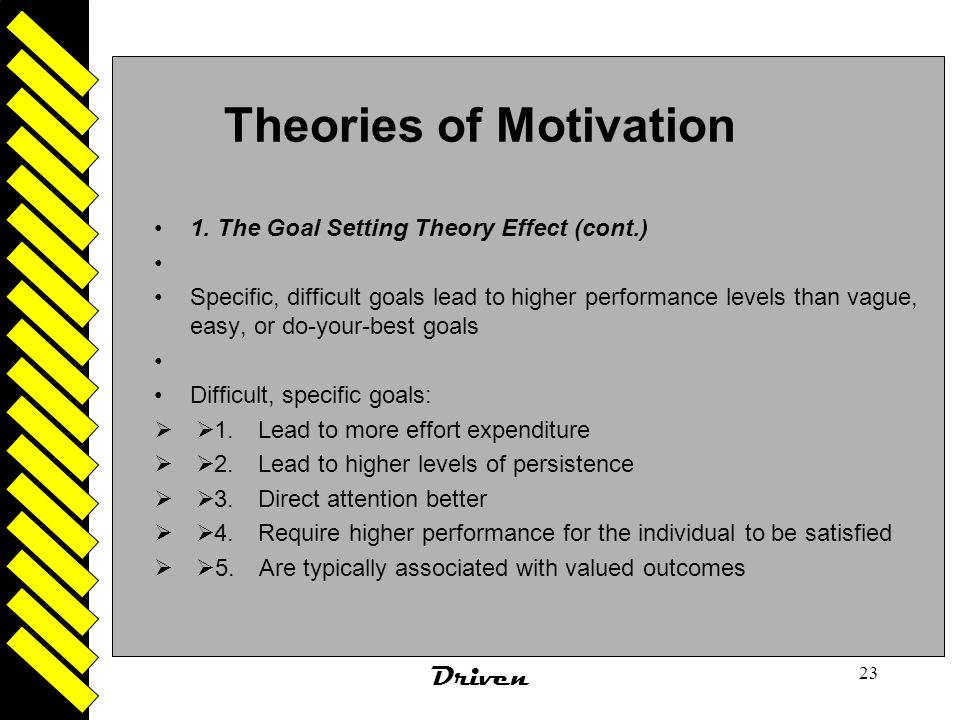 Theories of Motivation

• 1. The Goal Setting Theory Effect (cont.)
•
• Specific, difficult goals lead to higher performance levels than vague, easy, or do-your-best goals
•
• Difficult, specific goals:
➢ ➢1. Lead to more effort expenditure
➢ ➢2. Lead to higher levels of persistence
➢ ➢3. Direct attention better
➢ ➢4. Require higher performance for the individual to be satisfied
➢ ➢5. Are typically associated with valued outcomes

Driven

23